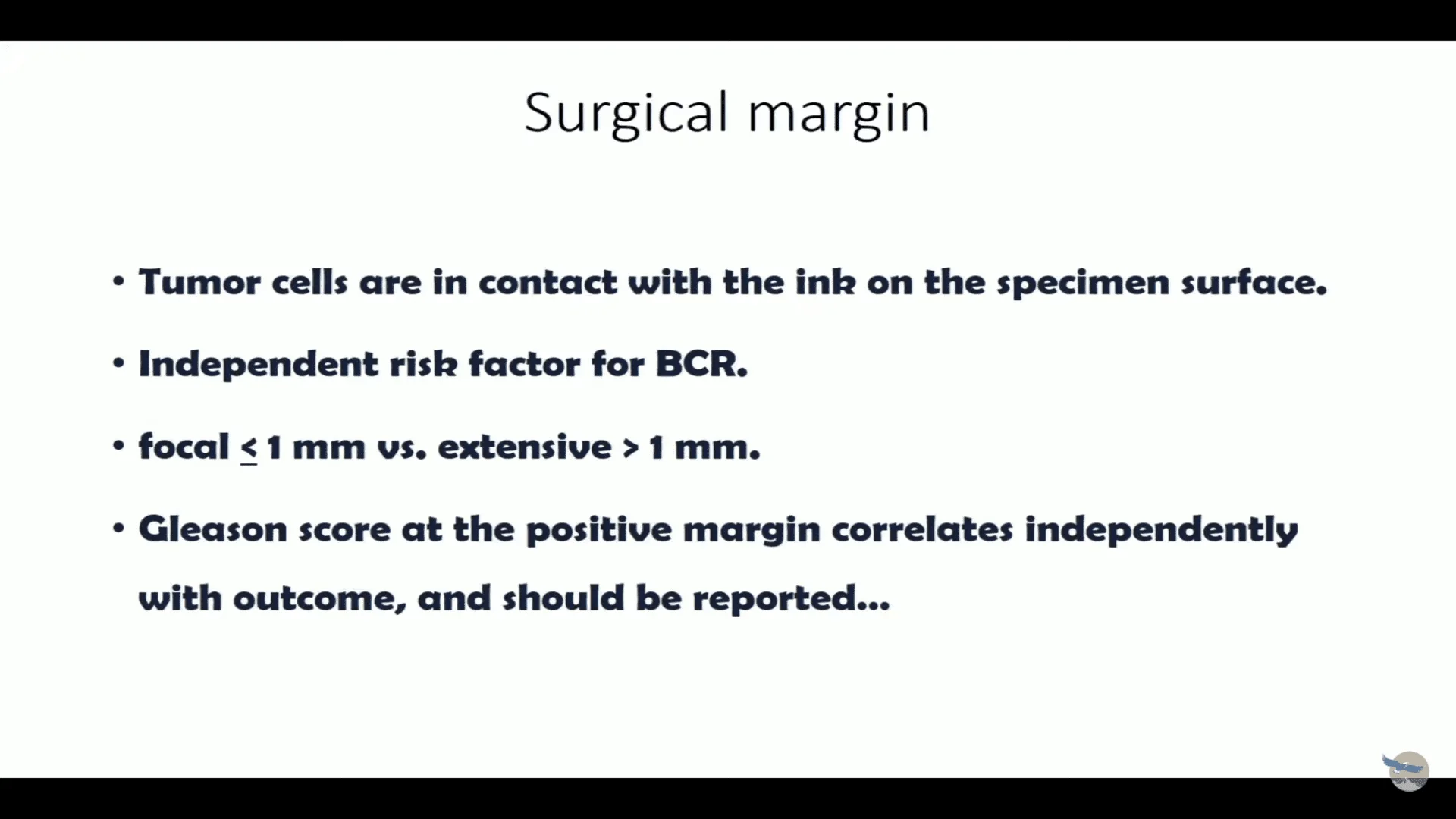 Surgical margin

• Tumor cells are in contact with the ink on the specimen surface.

• Independent risk factor for BCR.

• focal $\leq$ 1 mm vs. extensive > 1 mm.

• Gleason score at the positive margin correlates independently with outcome, and should be reported…